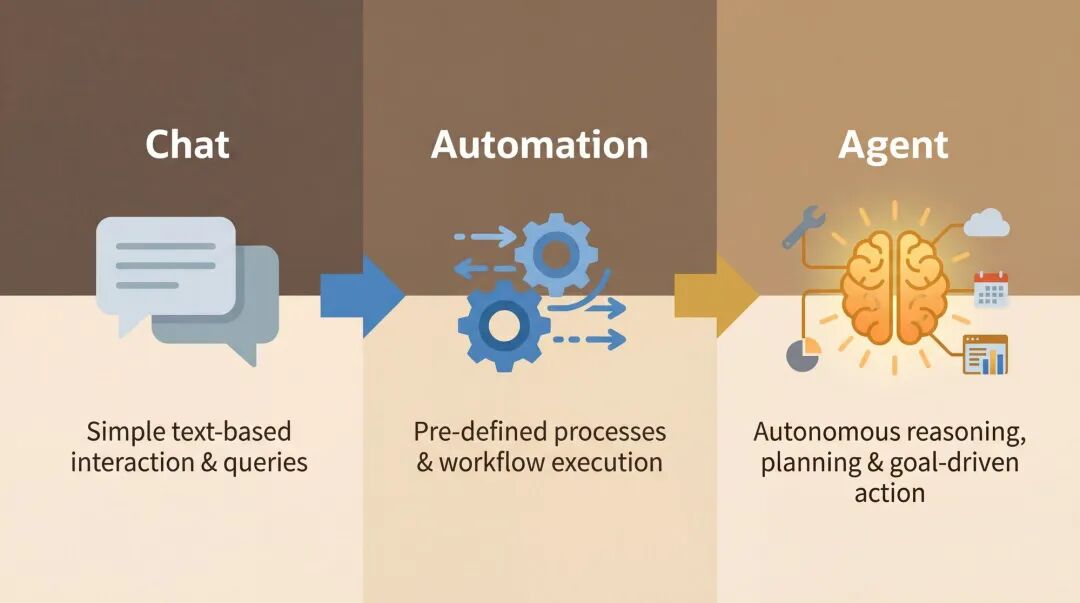 Chat

Simple text-based interaction & queries

Automation

Pre-defined processes & workflow execution

Agent

Autonomous reasoning, planning & goal-driven action